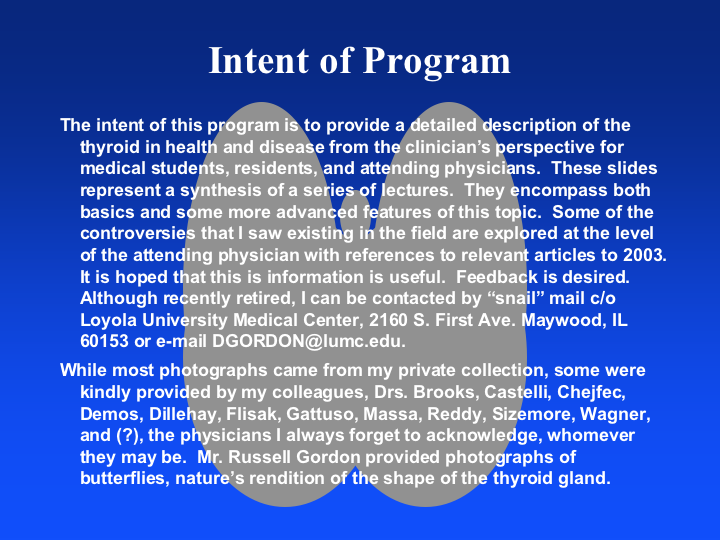 Intent of Program

The intent of this program is to provide a detailed description of the thyroid in health and disease from the clinician's perspective for medical students, residents, and attending physicians. These slides represent a synthesis of a series of lectures. They encompass both basics and some more advanced features of this topic. Some of the controversies that I saw existing in the field are explored at the level of the attending physician with references to relevant articles to 2003. It is hoped that this is information is useful. Feedback is desired. Although recently retired, I can be contacted by "snail" mail c/o Loyola University Medical Center, 2160 S. First Ave. Maywood, IL 60153 or e-mail DGORDON@lumc.edu.

While most photographs came from my private collection, some were kindly provided by my colleagues, Drs. Brooks, Castelli, Chejfec, Demos, Dillehay, Flisak, Gattuso, Massa, Reddy, Sizemore, Wagner, and (?), the physicians I always forget to acknowledge, whomever they may be. Mr. Russell Gordon provided photographs of butterflies, nature's rendition of the shape of the thyroid gland.